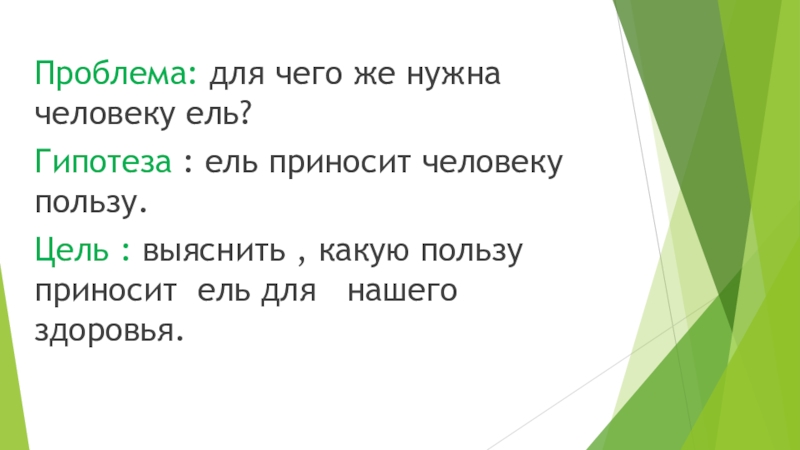 Проблема: для чего же нужна человеку ель?

Гипотеза : ель приносит человеку пользу.

Цель : выяснить , какую пользу приносит ель для нашего здоровья.